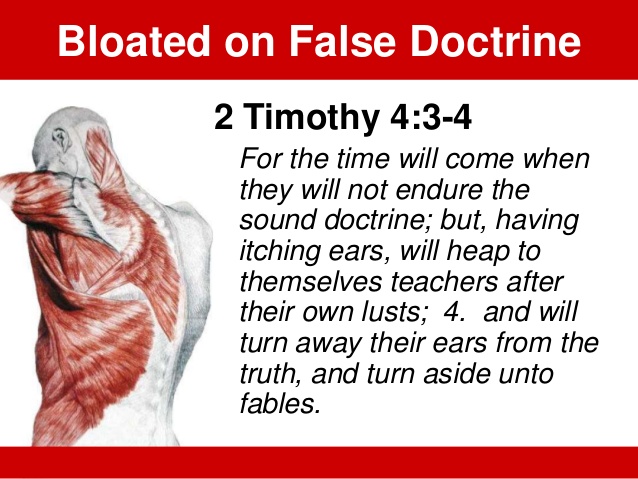 Bloated on False Doctrine

2 Timothy 4:3-4

For the time will come when they will not endure the sound doctrine; but, having itching ears, will heap to themselves teachers after their own lusts; 4. and will turn away their ears from the truth, and turn aside unto fables.